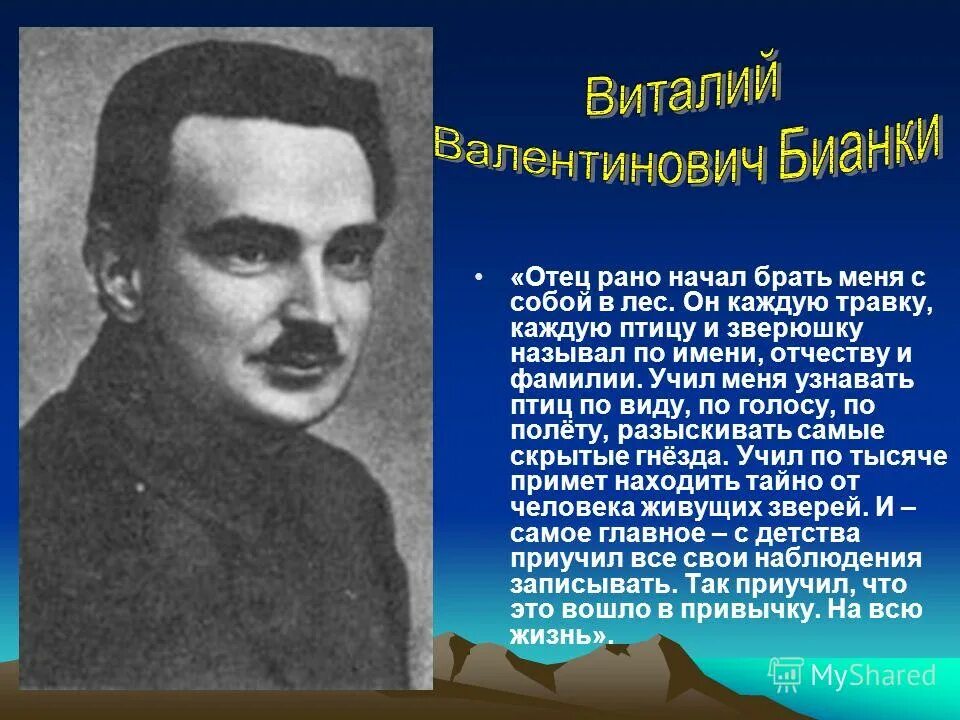 Виталий Валентинович Бианки

• «Отец рано начал брать меня с собой в лес. Он каждую травку, каждую птицу и зверюшку называл по имени, отчеству и фамилии. Учил меня узнавать птиц по виду, по голосу, по полёту, разыскивать самые скрытые гнёзда. Учил по тысяче примет находить тайно от человека живущих зверей. И – самое главное – с детства приучил все свои наблюдения записывать. Так приучил, что это вошло в привычку. На всю жизнь».

MyShared